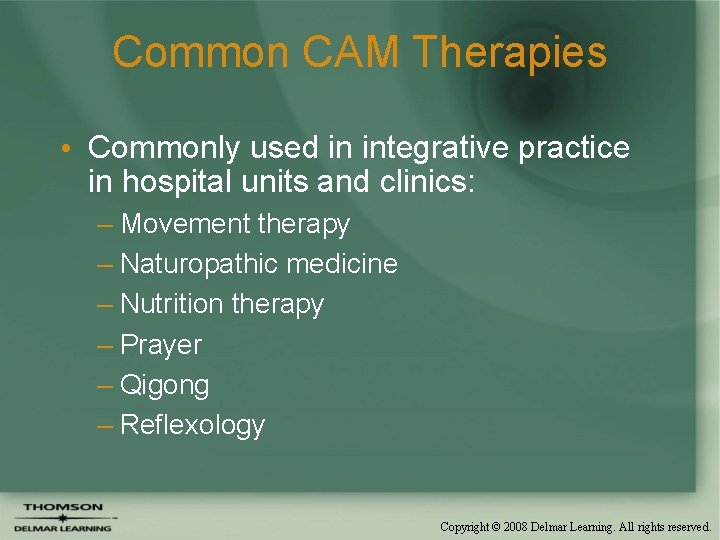 Common CAM Therapies

• Commonly used in integrative practice in hospital units and clinics:

– Movement therapy
– Naturopathic medicine
– Nutrition therapy
– Prayer
– Qigong
– Reflexology

THOMSON
DELMAR LEARNING

Copyright © 2008 Delmar Learning. All rights reserved.